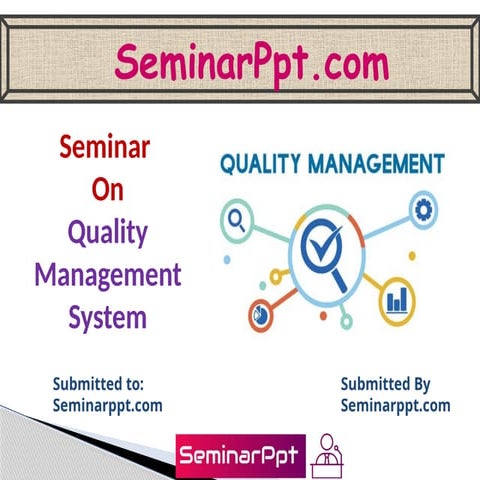 SeminarPpt.com

Seminar
On
Quality
Management
System

QUALITY MANAGEMENT

Submitted to:
Seminarppt.com

Submitted By
Seminarppt.com

SeminarPpt